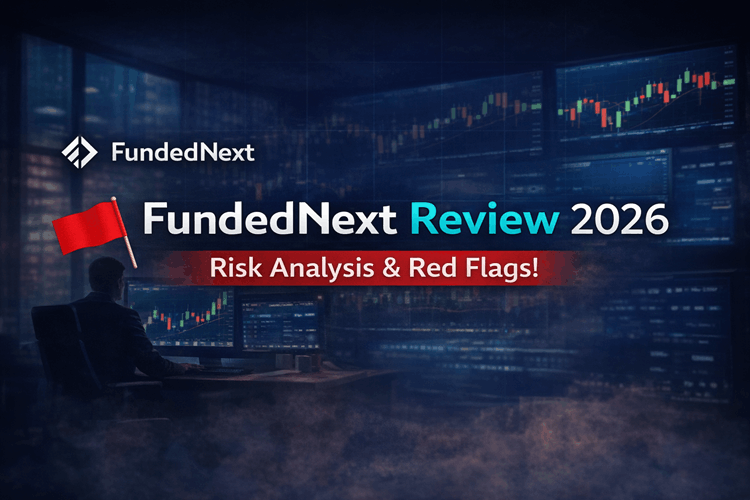 FundedNext

FundedNext Review 2026

Risk Analysis & Red Flags!